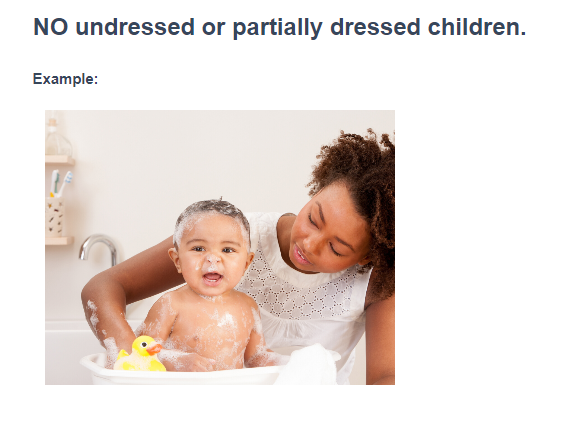 NO undressed or partially dressed children.

Example: